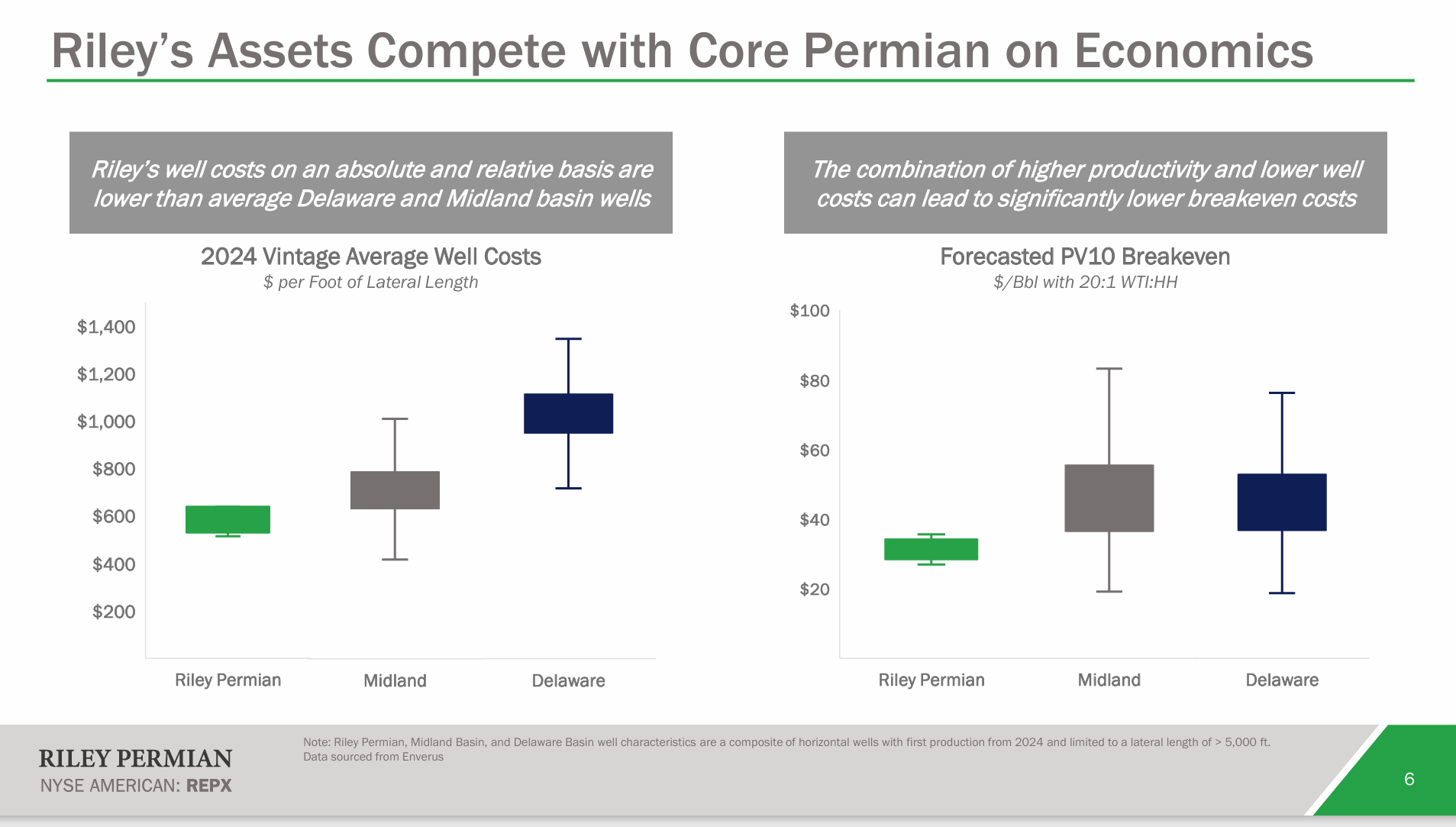 Riley's Assets Compete with Core Permian on Economics

Riley's well costs on an absolute and relative basis are lower than average Delaware and Midland basin wells

2024 Vintage Average Well Costs
$ per Foot of Lateral Length

$1,400
$1,200
$1,000
$800
$600
$400
$200

Riley Permian
Midland
Delaware

The combination of higher productivity and lower well costs can lead to significantly lower breakeven costs

Forecasted PV10 Breakeven
$/Bbl with 20:1 WTI:HH

$100
$80
$60
$40
$20

Riley Permian
Midland
Delaware

RILEY PERMIAN
NYSE AMERICAN: REPX

Note: Riley Permian, Midland Basin, and Delaware Basin well characteristics are a composite of horizontal wells with first production from 2024 and limited to a lateral length of > 5,000 ft.
Data sourced from Enverus

6